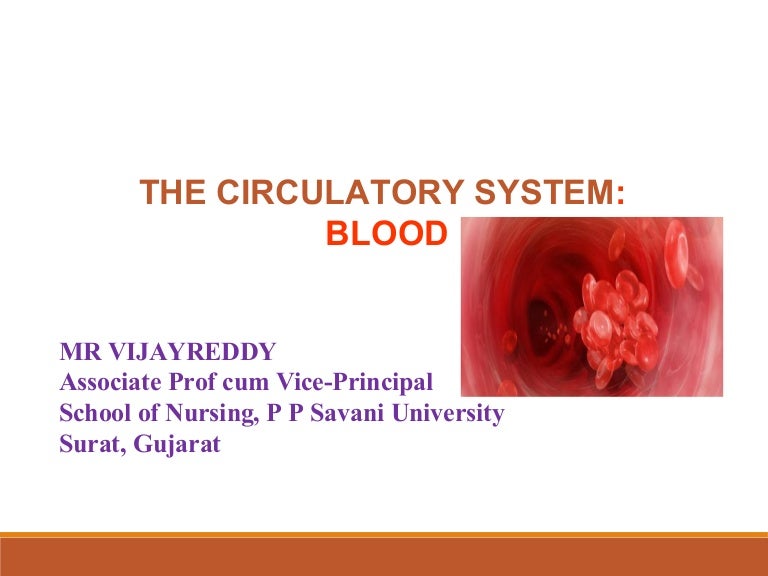 THE CIRCULATORY SYSTEM:
BLOOD

MR VIJAYREDDY
Associate Prof cum Vice-Principal
School of Nursing, P P Savani University
Surat, Gujarat